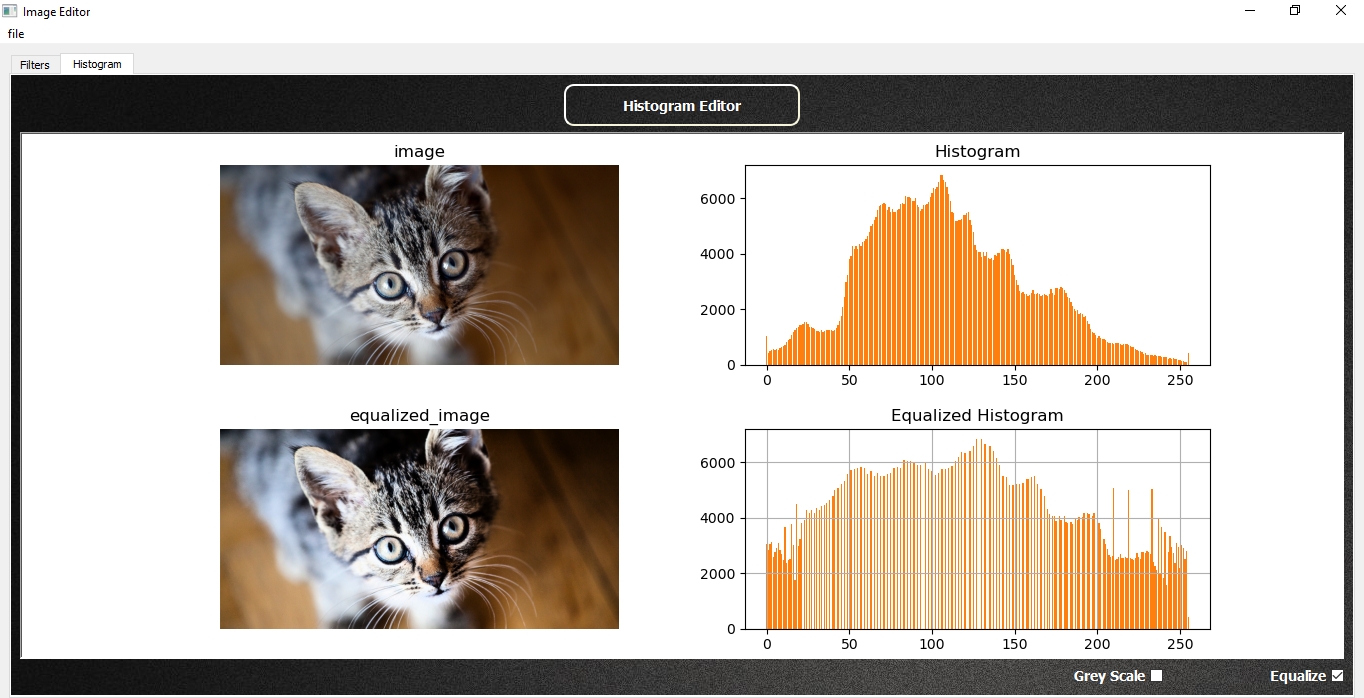 Image Editor

file

Filters

Histogram

Histogram Editor

image

Histogram

6000
4000
2000
0

0 50 100 150 200 250

equalized_image

Equalized Histogram

6000
4000
2000
0

0 50 100 150 200 250

Grey Scale

Equalize